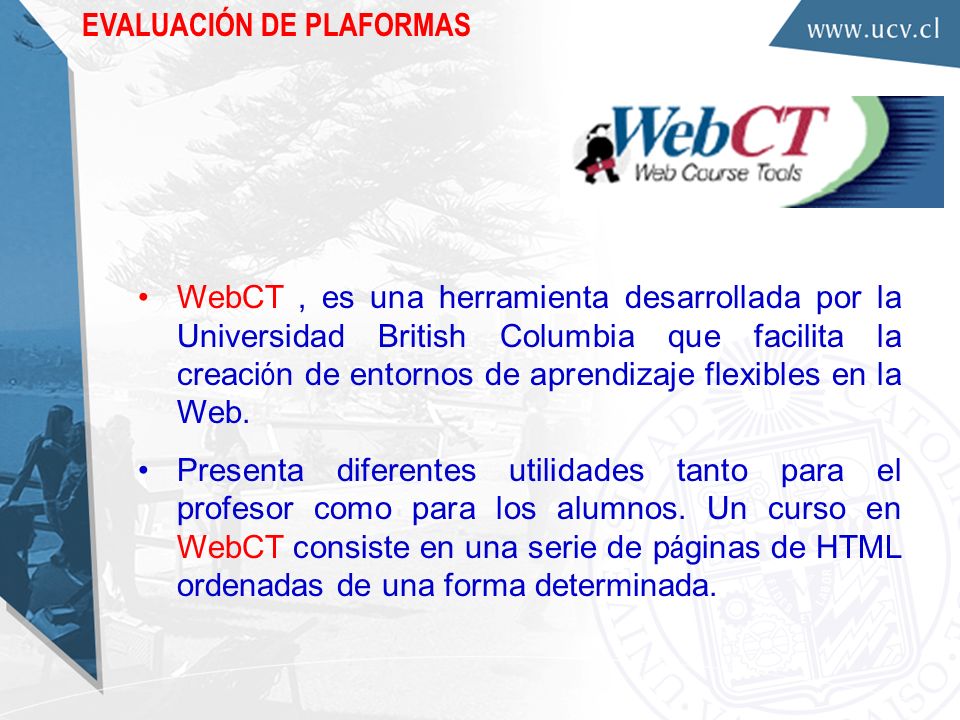 EVALUACIÓN DE PLAFORMAS

www.ucv.cl

WebCT
Web Course Tools

• WebCT , es una herramienta desarrollada por la Universidad British Columbia que facilita la creación de entornos de aprendizaje flexibles en la Web.

• Presenta diferentes utilidades tanto para el profesor como para los alumnos. Un curso en WebCT consiste en una serie de páginas de HTML ordenadas de una forma determinada.